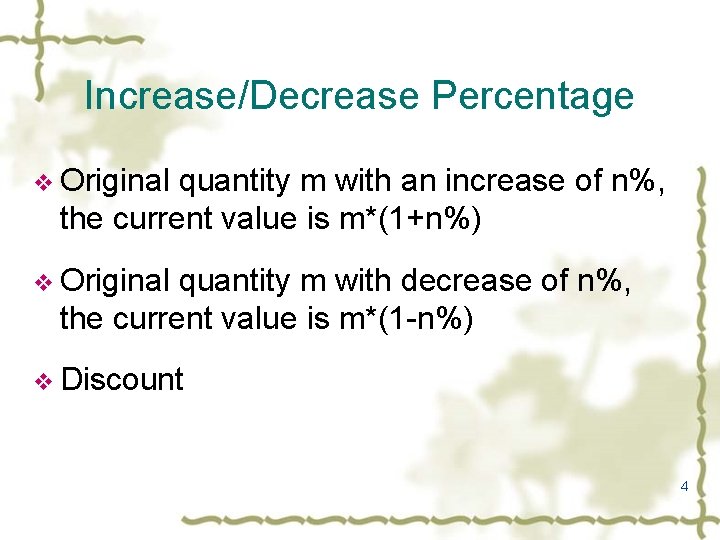 Increase/Decrease Percentage

❖ Original quantity m with an increase of n%, the current value is m*(1+n%)

❖ Original quantity m with decrease of n%, the current value is m*(1-n%)

❖ Discount

4